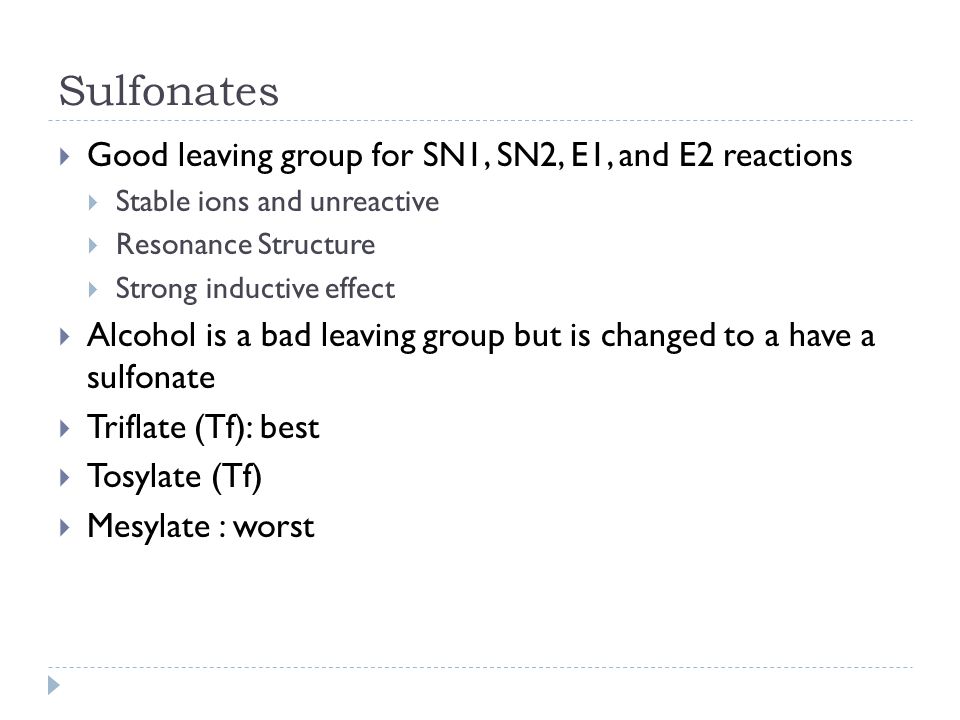 Sulfonates

Good leaving group for SN1, SN2, E1, and E2 reactions

Stable ions and unreactive

Resonance Structure

Strong inductive effect

Alcohol is a bad leaving group but is changed to a have a sulfonate

Triflate (Tf): best

Tosylate (Tf)

Mesylate : worst